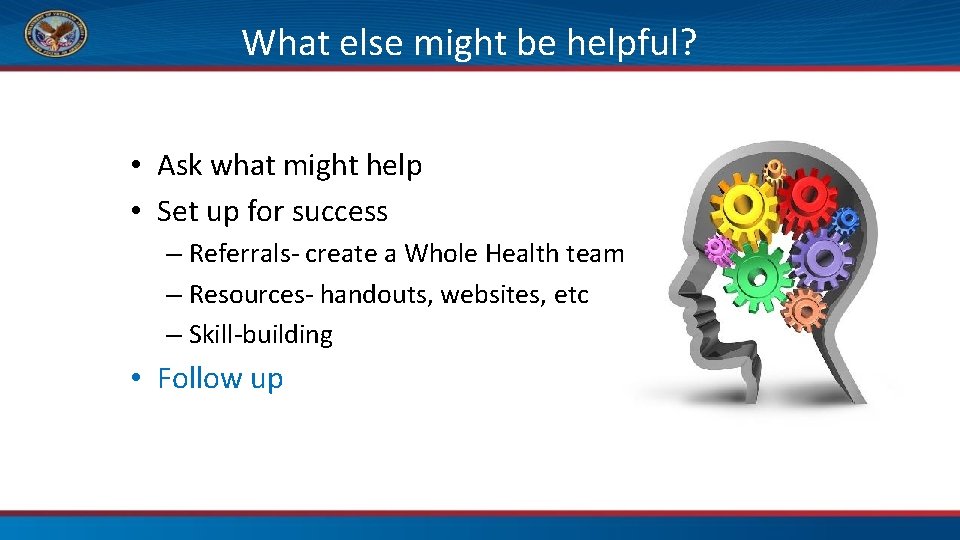 What else might be helpful?

• Ask what might help
• Set up for success
– Referrals- create a Whole Health team
– Resources- handouts, websites, etc
– Skill-building
• Follow up